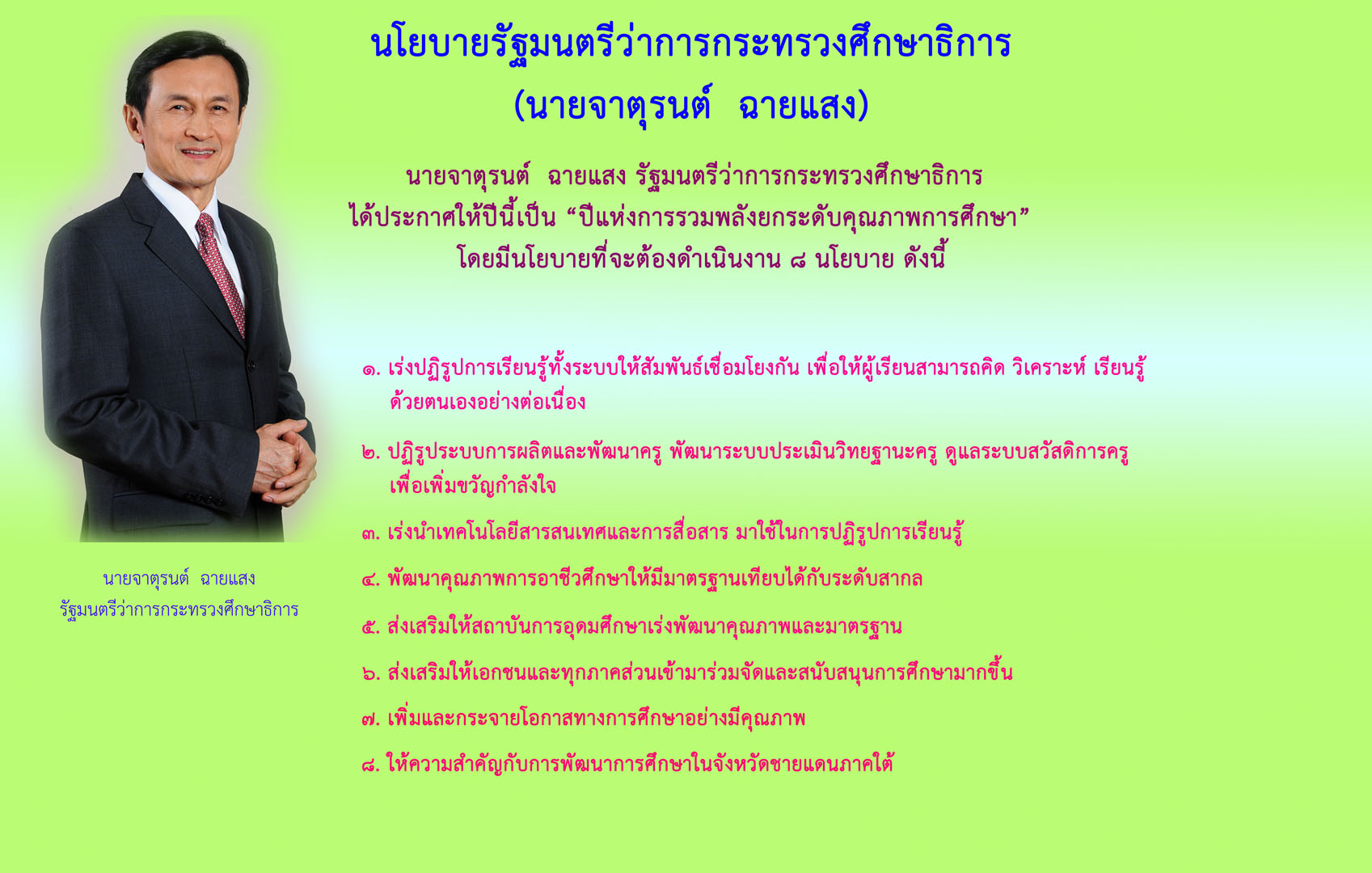 นโยบายรัฐมนตรีว่าการกระทรวงศึกษาธิการ
(นายจาตุรนต์ ฉายแสง)

นายจาตุรนต์ ฉายแสง รัฐมนตรีว่าการกระทรวงศึกษาธิการ ได้ประกาศให้ปีนี้เป็น “ปีแห่งการรวมพลังยกระดับคุณภาพการศึกษา” โดยมีนโยบายที่จะต้องดำเนินงาน ๘ นโยบาย ดังนี้

๑. เร่งปฏิรูปการเรียนรู้ทั้งระบบให้สัมพันธ์เชื่อมโยงกัน เพื่อให้ผู้เรียนสามารถคิด วิเคราะห์ เรียนรู้ด้วยตนเองอย่างต่อเนื่อง

๒. ปฏิรูประบบการผลิตและพัฒนาครู พัฒนาระบบประเมินวิทยฐานะครู ดูแลระบบสวัสดิการครู เพื่อเพิ่มขวัญกำลังใจ

๓. เร่งนำเทคโนโลยีสารสนเทศและการสื่อสาร มาใช้ในการปฏิรูปการเรียนรู้

๔. พัฒนาคุณภาพการอาชีวศึกษาให้มีมาตรฐานเทียบได้กับระดับสากล

๕. ส่งเสริมให้สถาบันการอุดมศึกษาเร่งพัฒนาคุณภาพและมาตรฐาน

๖. ส่งเสริมให้เอกชนและทุกภาคส่วนเข้ามาร่วมจัดและสนับสนุนการศึกษามากขึ้น

๗. เพิ่มและกระจายโอกาสทางการศึกษาอย่างมีคุณภาพ

๘. ให้ความสำคัญกับการพัฒนาการศึกษาในจังหวัดชายแดนภาคใต้

นายจาตุรนต์ ฉายแสง
รัฐมนตรีว่าการกระทรวงศึกษาธิการ